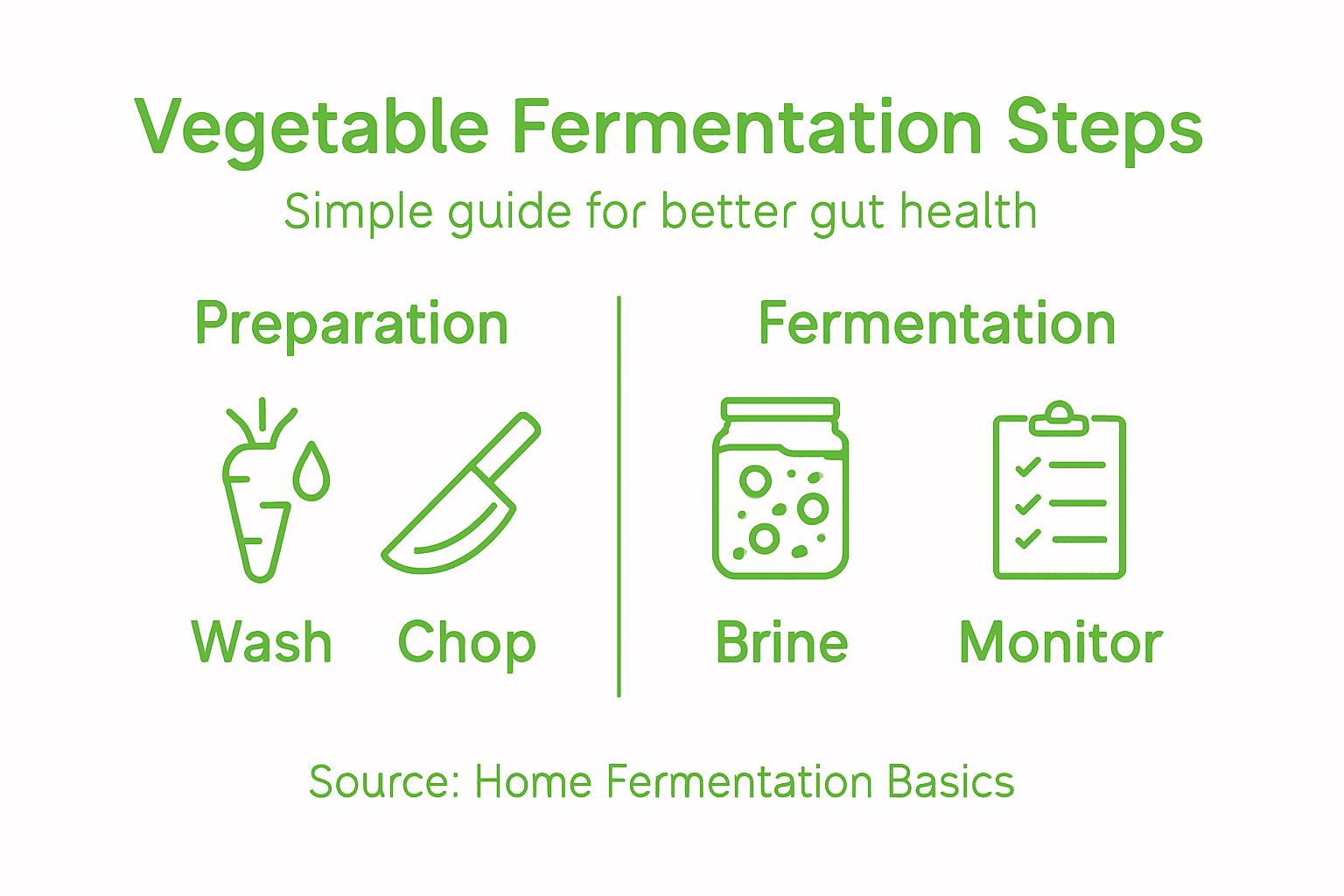 Vegetable Fermentation Steps

Simple guide for better gut health

Preparation

Wash

Chop

Fermentation

Brine

Monitor

Source: Home Fermentation Basics